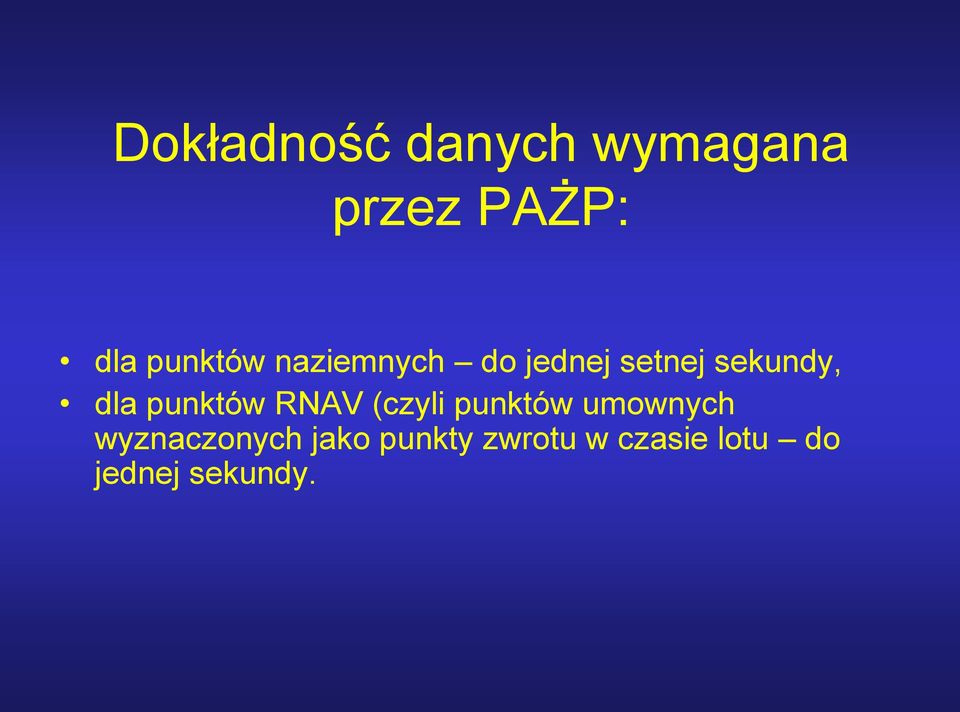 Dokładność danych wymagana przez PAŻP:

• dla punktów naziemnych – do jednej setnej sekundy,
• dla punktów RNAV (czyli punktów umownych wyznaczonych jako punkty zwrotu w czasie lotu – do jednej sekundy.